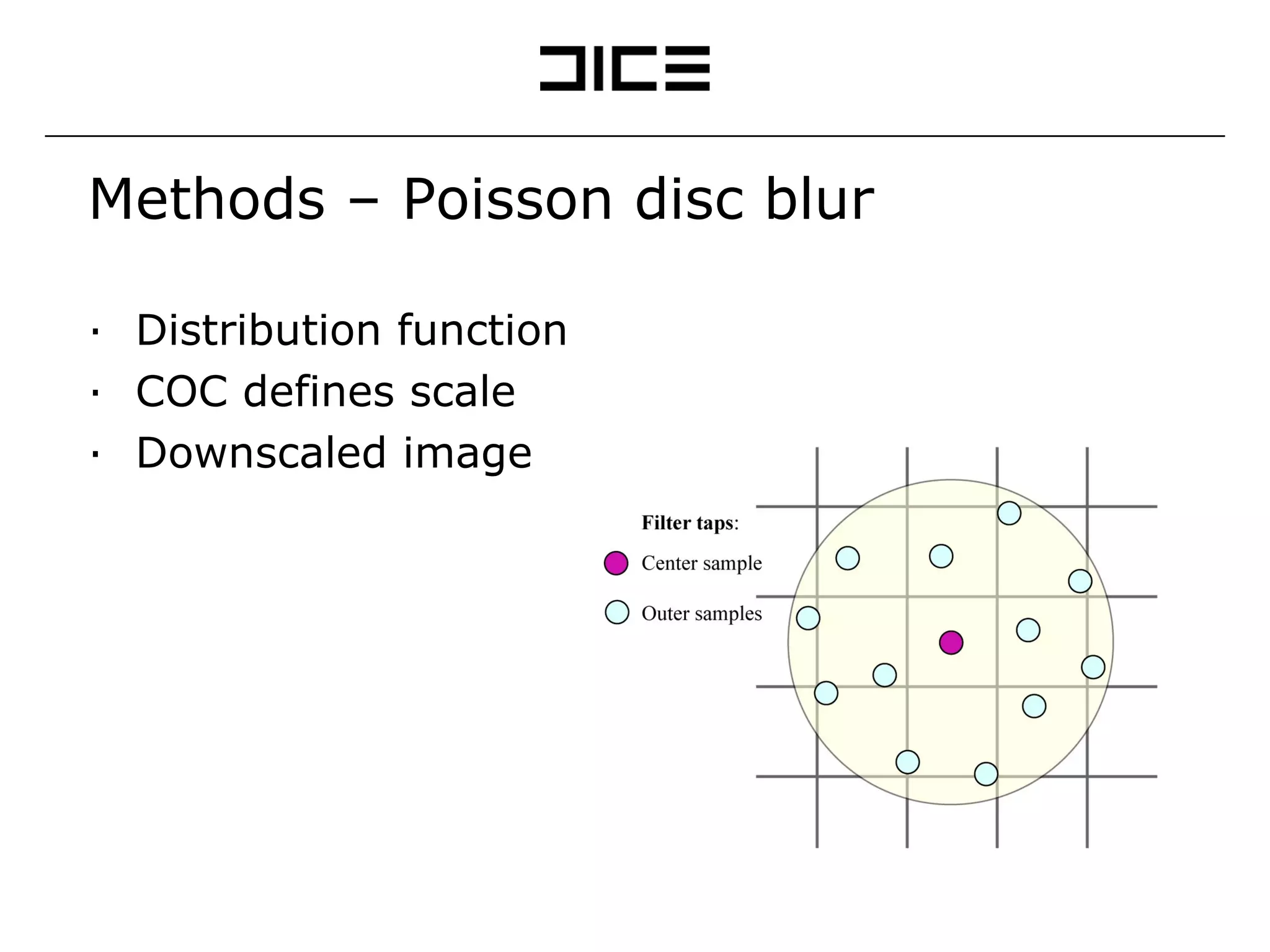 DICE

Methods – Poisson disc blur

· Distribution function
· COC defines scale
· Downscaled image

Filter taps:
Center sample
Outer samples